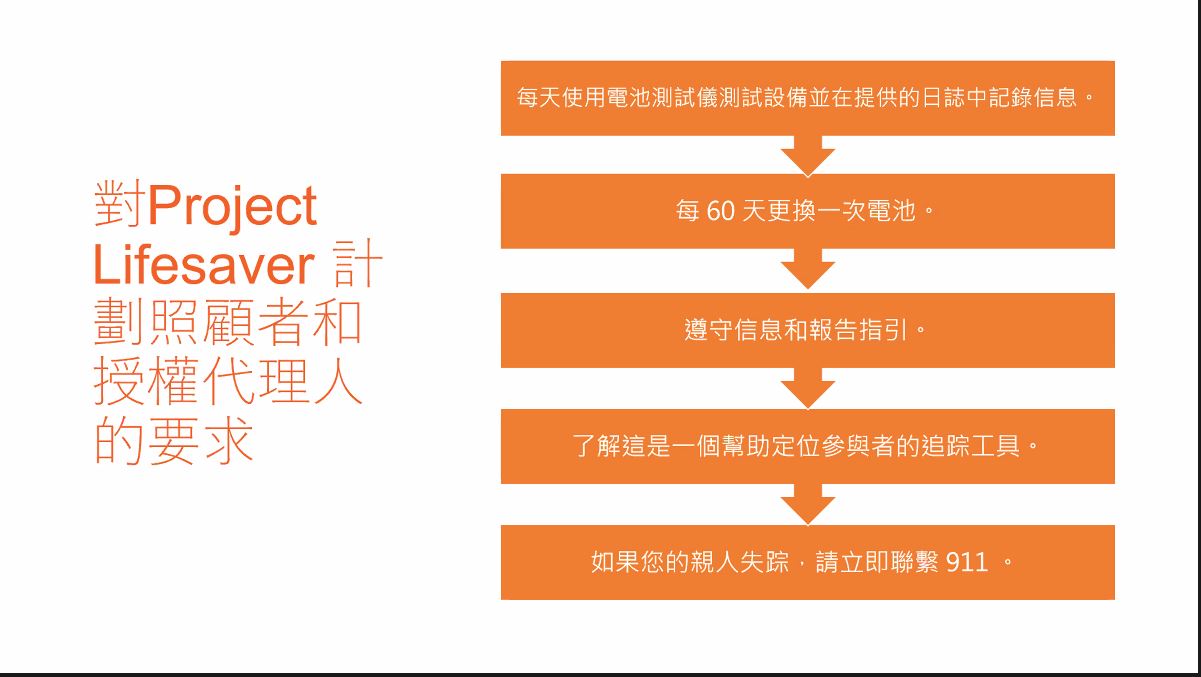 對Project Lifesaver 計劃照顧者和授權代理人的要求

每天使用電池測試儀測試設備並在提供的日誌中記錄信息。

每 60 天更換一次電池。

遵守信息和報告指引。

了解這是一個幫助定位參與者的追踪工具。

如果您的親人失踪，請立即聯繫 911 。